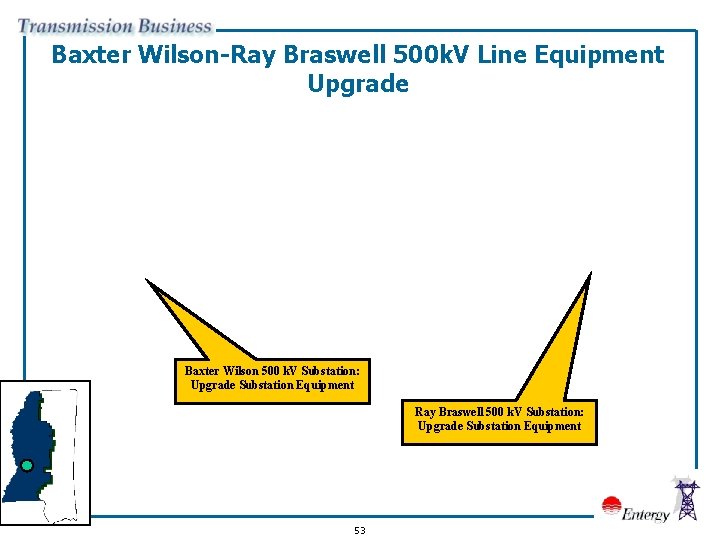 Transmission Business

Baxter Wilson-Ray Braswell 500kV Line Equipment Upgrade

Baxter Wilson 500 kV Substation: Upgrade Substation Equipment

Ray Braswell 500 kV Substation: Upgrade Substation Equipment

Entergy

53